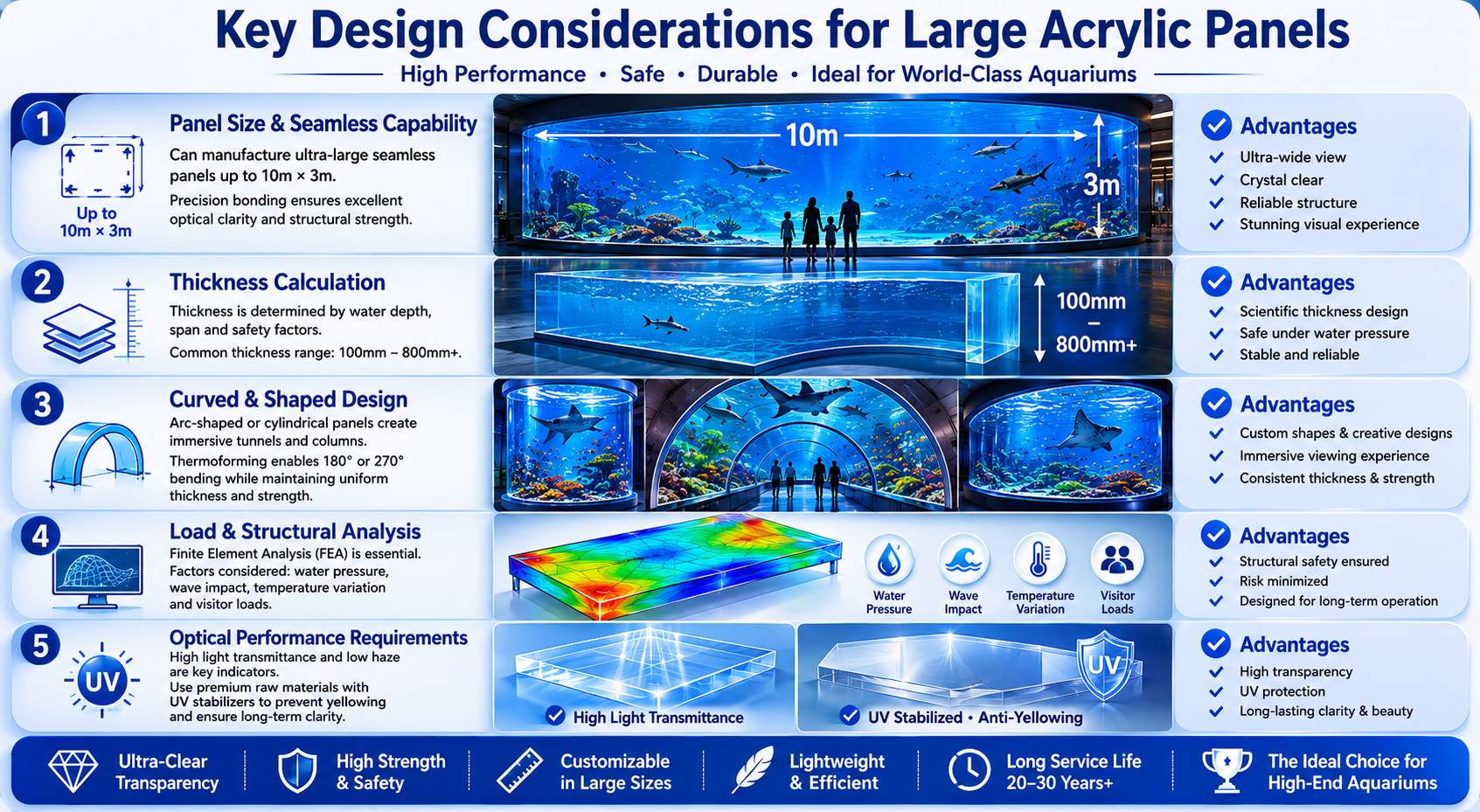 Key Design Considerations for Large Acrylic Panels

High Performance • Safe • Durable • Ideal for World-Class Aquariums

1

Up to 10m × 3m

Panel Size & Seamless Capability

Can manufacture ultra-large seamless panels up to 10m × 3m.

Precision bonding ensures excellent optical clarity and structural strength.

10m

3m

Advantages
Ultra-wide view
Crystal clear
Reliable structure
Stunning visual experience

2

Thickness Calculation

Thickness is determined by water depth, span and safety factors.

Common thickness range: 100mm – 800mm+.

100mm – 800mm+

Advantages
Scientific thickness design
Safe under water pressure
Stable and reliable

3

Curved & Shaped Design

Arc-shaped or cylindrical panels create immersive tunnels and columns.

Thermoforming enables 180° or 270° bending while maintaining uniform thickness and strength.

Advantages
Custom shapes & creative designs
Immersive viewing experience
Consistent thickness & strength

4

Load & Structural Analysis

Finite Element Analysis (FEA) is essential.
Factors considered: water pressure, wave impact, temperature variation and visitor loads.

Water Pressure
Wave Impact
Temperature Variation
Visitor Loads

Advantages
Structural safety ensured
Risk minimized
Designed for long-term operation

5

UV

Optical Performance Requirements

High light transmittance and low haze are key indicators.
Use premium raw materials with UV stabilizers to prevent yellowing and ensure long-term clarity.

High Light Transmittance

UV

UV Stabilized • Anti-Yellowing

Advantages
High transparency
UV protection
Long-lasting clarity & beauty

Ultra-Clear Transparency
High Strength & Safety
Customizable in Large Sizes
Lightweight & Efficient
Long Service Life 20–30 Years+
The Ideal Choice for High-End Aquariums